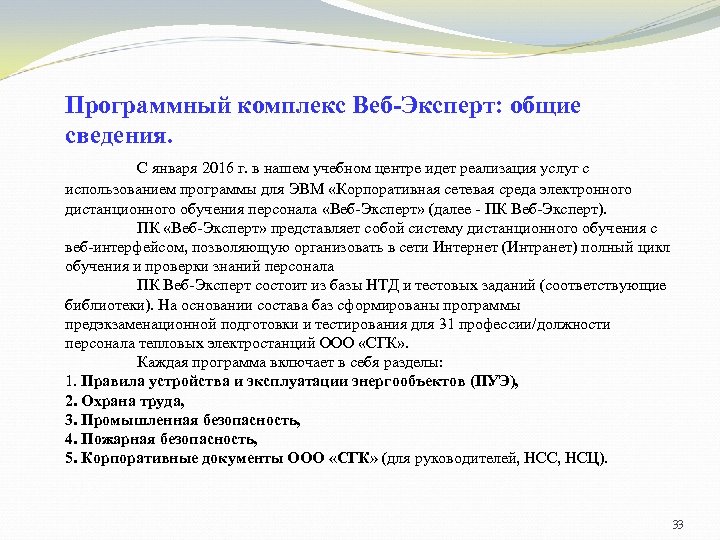 Программный комплекс Веб-Эксперт: общие сведения.

С января 2016 г. в нашем учебном центре идет реализация услуг с использованием программы для ЭВМ «Корпоративная сетевая среда электронного дистанционного обучения персонала «Веб-Эксперт» (далее - ПК Веб-Эксперт).

ПК «Веб-Эксперт» представляет собой систему дистанционного обучения с веб-интерфейсом, позволяющую организовать в сети Интернет (Интранет) полный цикл обучения и проверки знаний персонала

ПК Веб-Эксперт состоит из базы НТД и тестовых заданий (соответствующие библиотеки). На основании состава баз сформированы программы предэкзаменационной подготовки и тестирования для 31 профессии/должности персонала тепловых электростанций ООО «СГК».

Каждая программа включает в себя разделы:
1. Правила устройства и эксплуатации энергообъектов (ПУЭ),
2. Охрана труда,
3. Промышленная безопасность,
4. Пожарная безопасность,
5. Корпоративные документы ООО «СГК» (для руководителей, НСС, НСЦ).

33